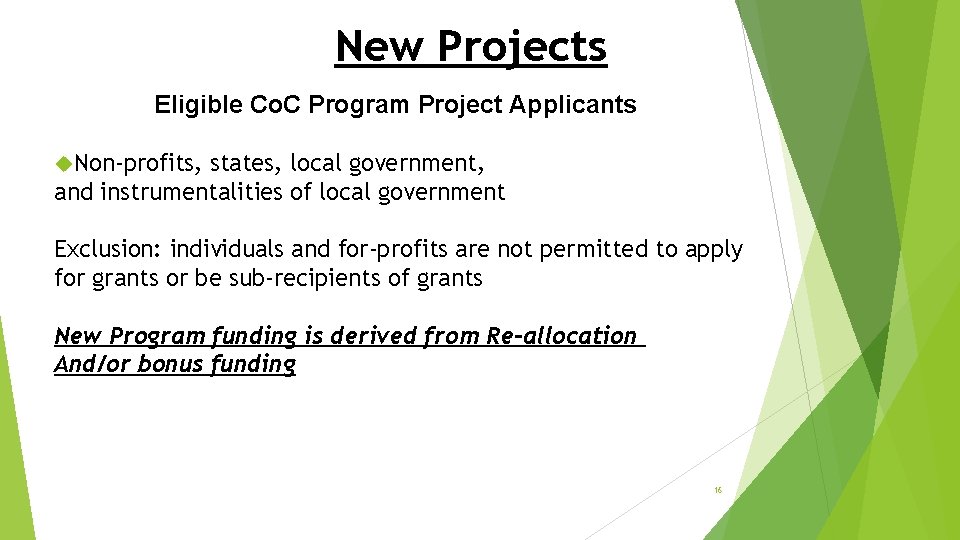 New Projects

Eligible CoC Program Project Applicants

Non-profits, states, local government, and instrumentalities of local government

Exclusion: individuals and for-profits are not permitted to apply for grants or be sub-recipients of grants

New Program funding is derived from Re-allocation And/or bonus funding

16